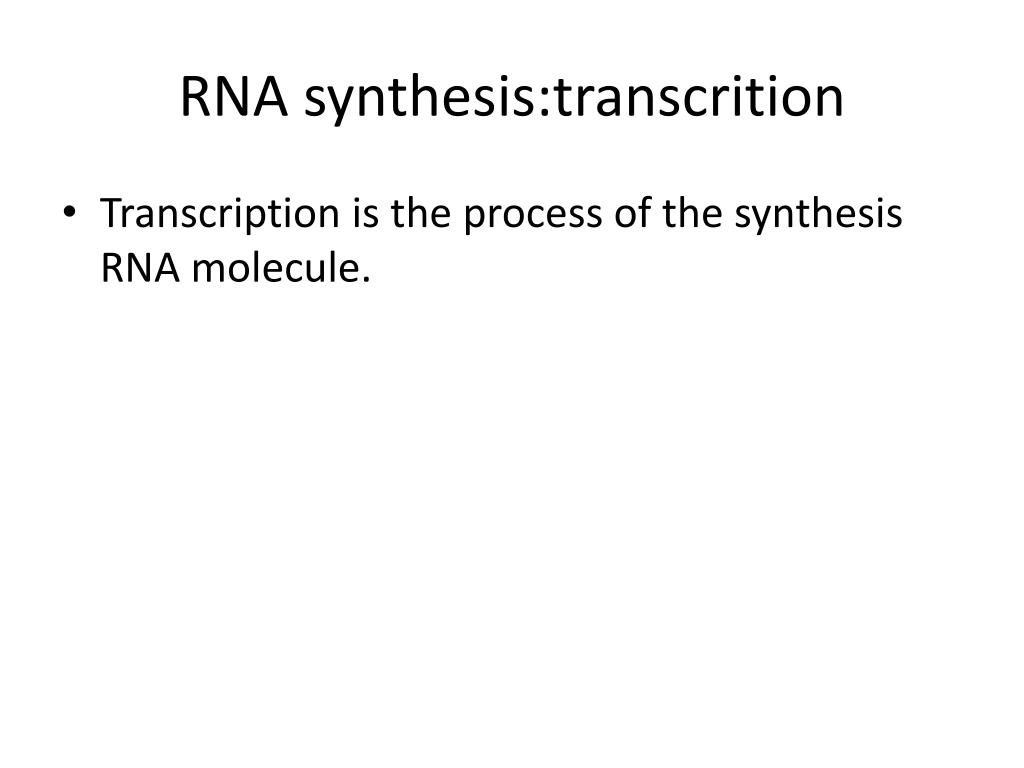 RNA synthesis:transcrition

• Transcription is the process of the synthesis RNA molecule.